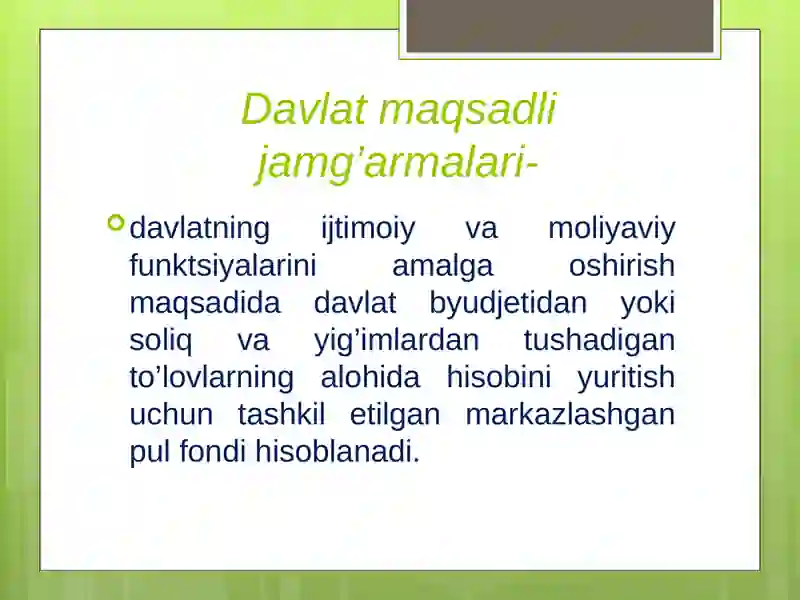 Davlat maqsadli jamg’armalari-

davlatning ijtimoiy va moliyaviy funktsiyalarini amalga oshirish maqsadida davlat byudjetidan yoki soliq va yig’imlardan tushadigan to’lovlarning alohida hisobini yuritish uchun tashkil etilgan markazlashgan pul fondi hisoblanadi.